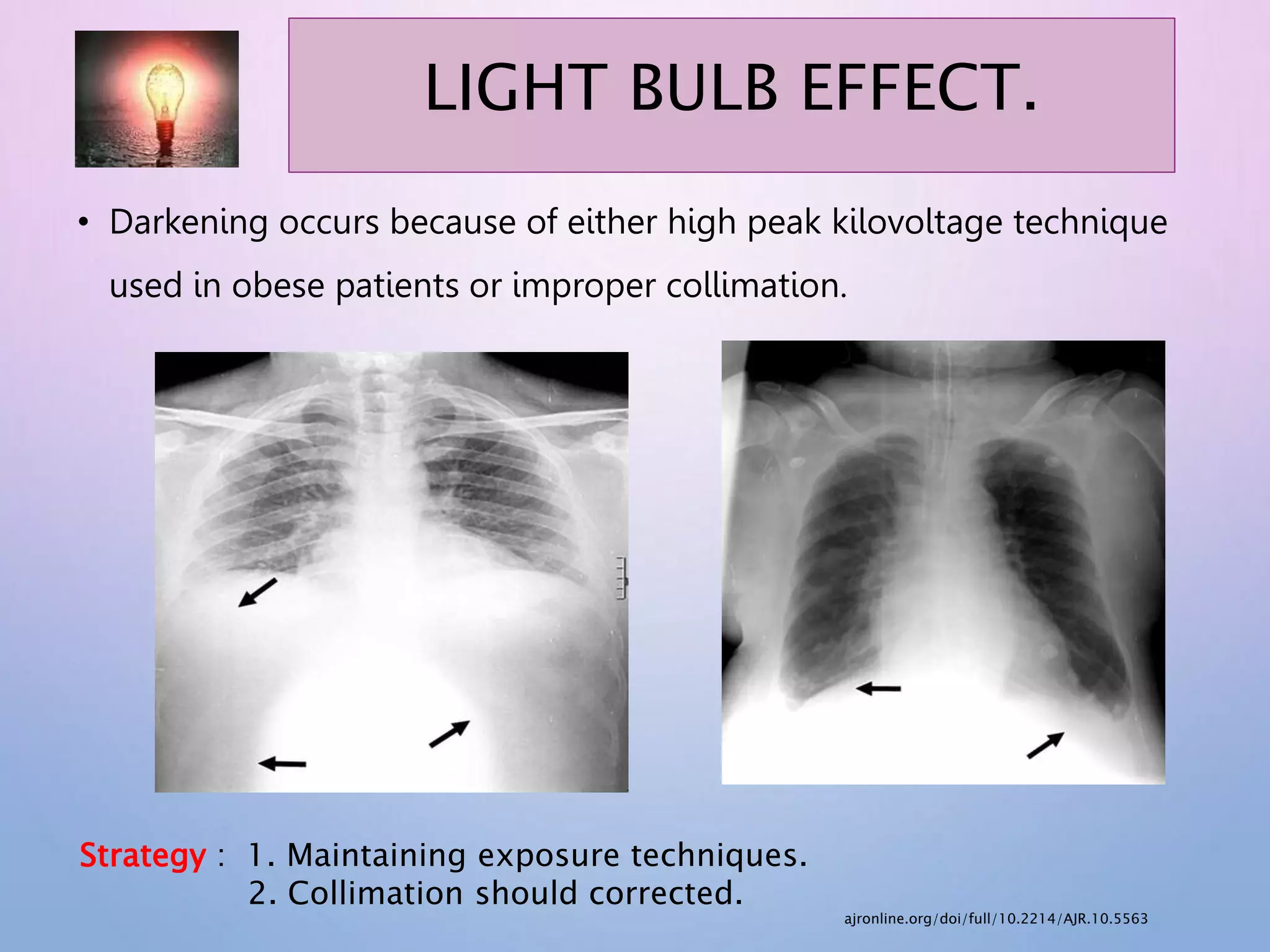 LIGHT BULB EFFECT.

• Darkening occurs because of either high peak kilovoltage technique used in obese patients or improper collimation.

Strategy : 1. Maintaining exposure techniques.
2. Collimation should corrected.

ajronline.org/doi/full/10.2214/AJR.10.5563